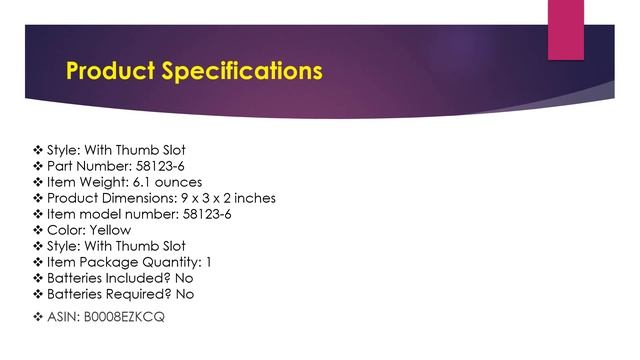 Product Specifications

❖ Style: With Thumb Slot
❖ Part Number: 58123-6
❖ Item Weight: 6.1 ounces
❖ Product Dimensions: 9 x 3 x 2 inches
❖ Item model number: 58123-6
❖ Color: Yellow
❖ Style: With Thumb Slot
❖ Item Package Quantity: 1
❖ Batteries Included? No
❖ Batteries Required? No
❖ ASIN: B0008EZKCQ